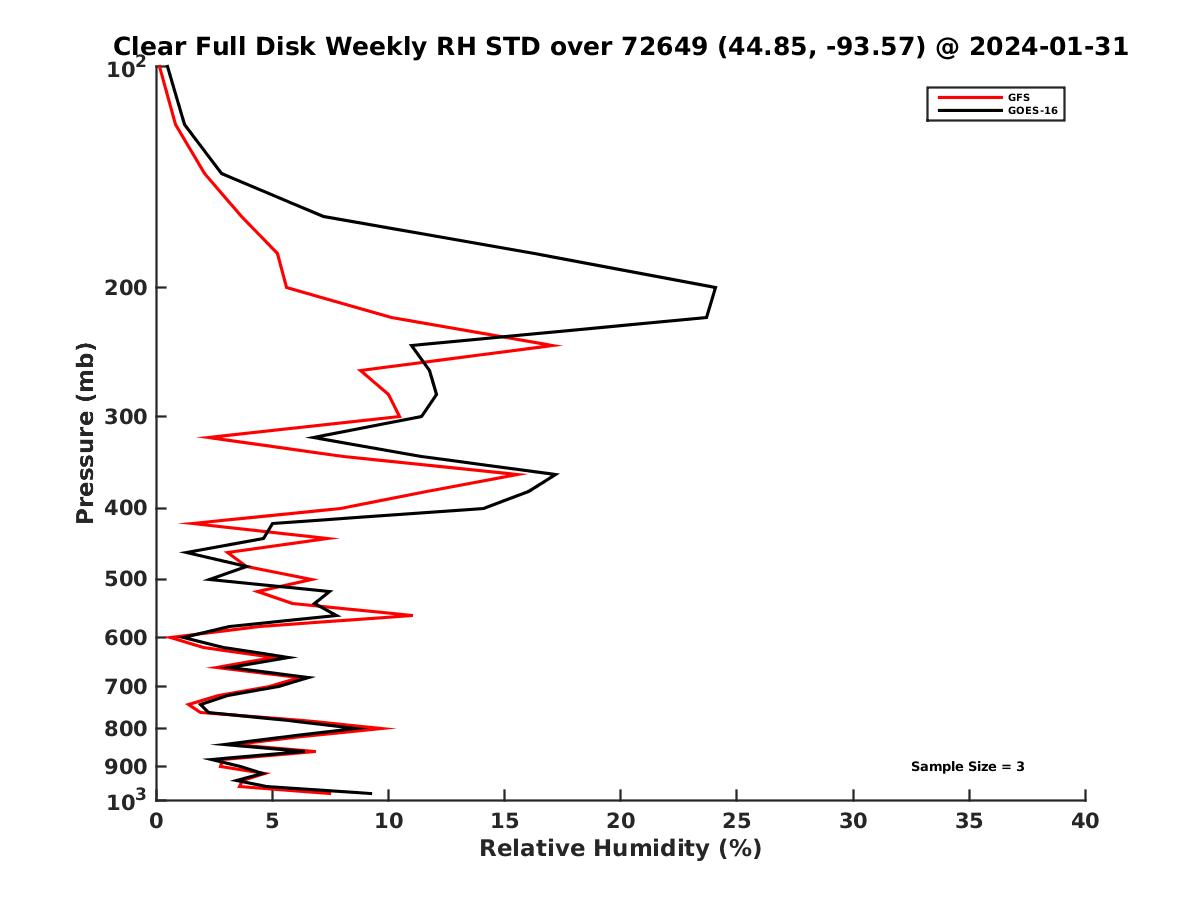 Clear Full Disk Weekly RH STD over 72649 (44.85, -93.57) @ 2024-01-31

GFS
GOES-16

Pressure (mb)

$10^2$
200
300
400
500
600
700
800
900
$10^3$

Sample Size = 3

0
5
10
15
20
25
30
35
40

Relative Humidity (%)